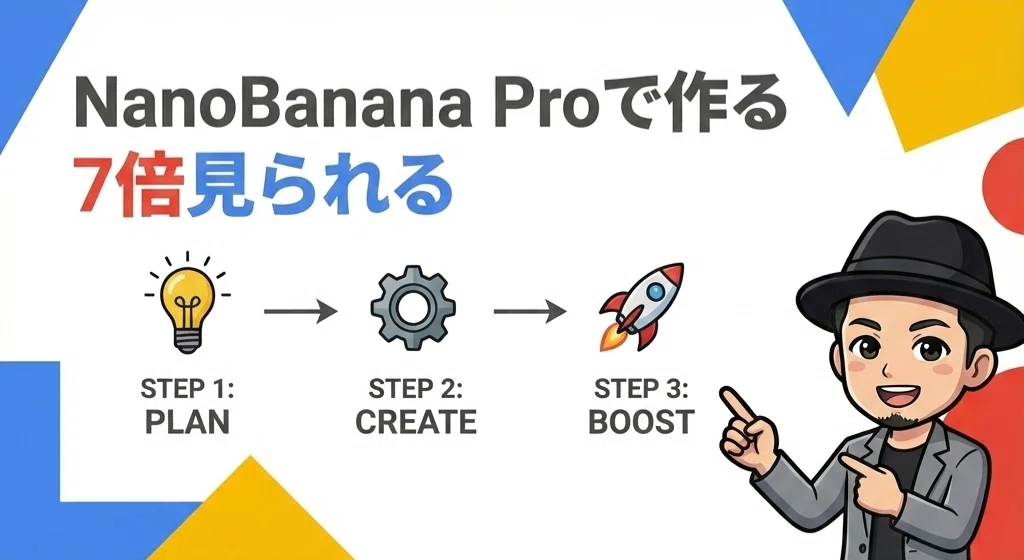 NanoBanana Proで作る
7倍見られる

STEP 1:
PLAN

STEP 2:
CREATE

STEP 3:
BOOST